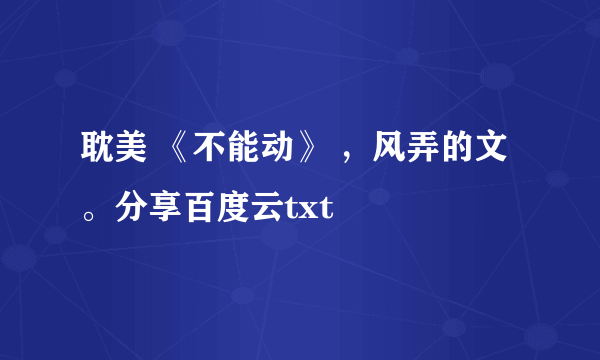 耽美 《不能动》 ，风弄的文。分享百度云txt